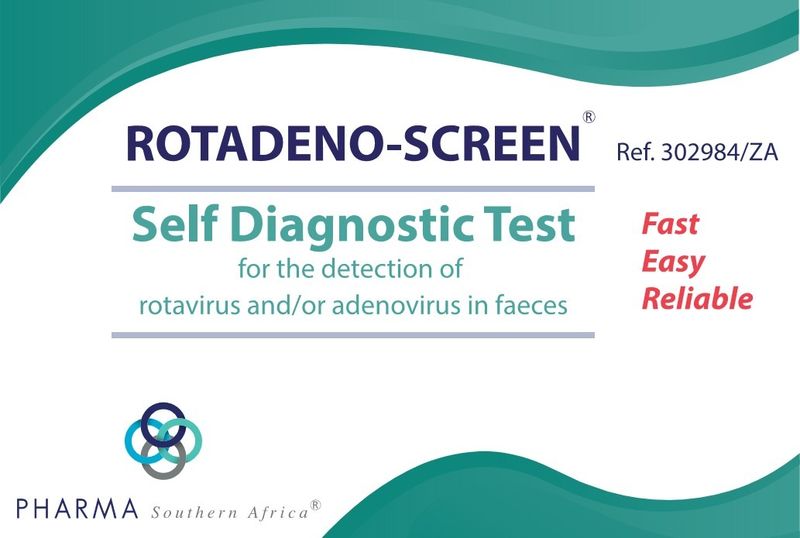 ROTADENO-SCREEN®

Ref. 302984/ZA

Self Diagnostic Test

for the detection of rotavirus and/or adenovirus in faeces

Fast
Easy
Reliable

PHARMA Southern Africa®